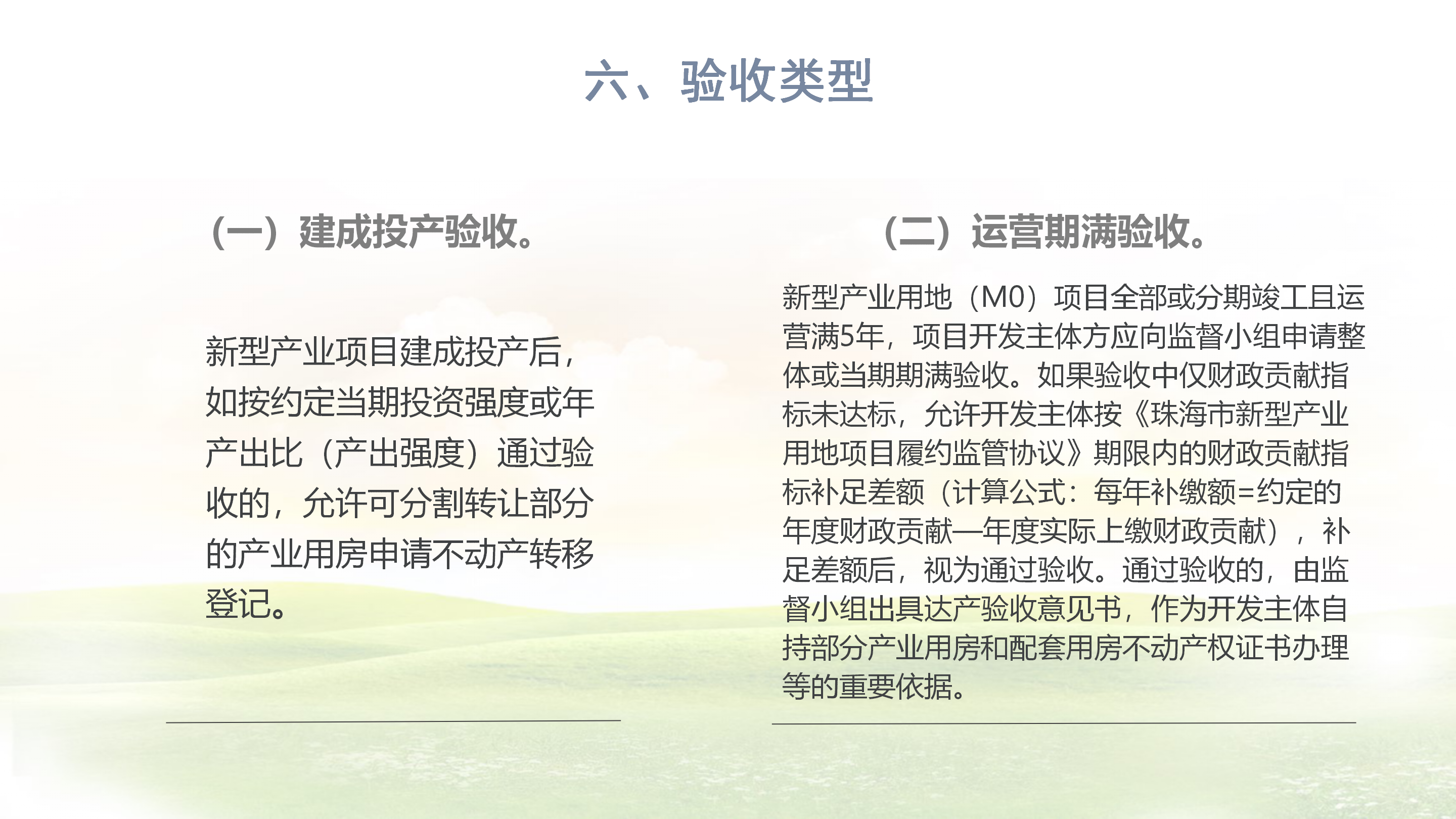 六、验收类型

（一）建成投产验收。

新型产业项目建成投产后，如按约定当期投资强度或年产出比（产出强度）通过验收的，允许可分割转让部分的产业用房申请不动产转移登记。

（二）运营期满验收。

新型产业用地（M0）项目全部或分期竣工且运营满5年，项目开发主体方应向监督小组申请整体或当期期满验收。如果验收中仅财政贡献指标未达标，允许开发主体按《珠海市新型产业用地项目履约监管协议》期限内的财政贡献指标补足差额（计算公式：每年补缴额=约定的年度财政贡献—年度实际上缴财政贡献），补足差额后，视为通过验收。通过验收的，由监督小组出具达产验收意见书，作为开发主体自持部分产业用房和配套用房不动产权证书办理等的重要依据。